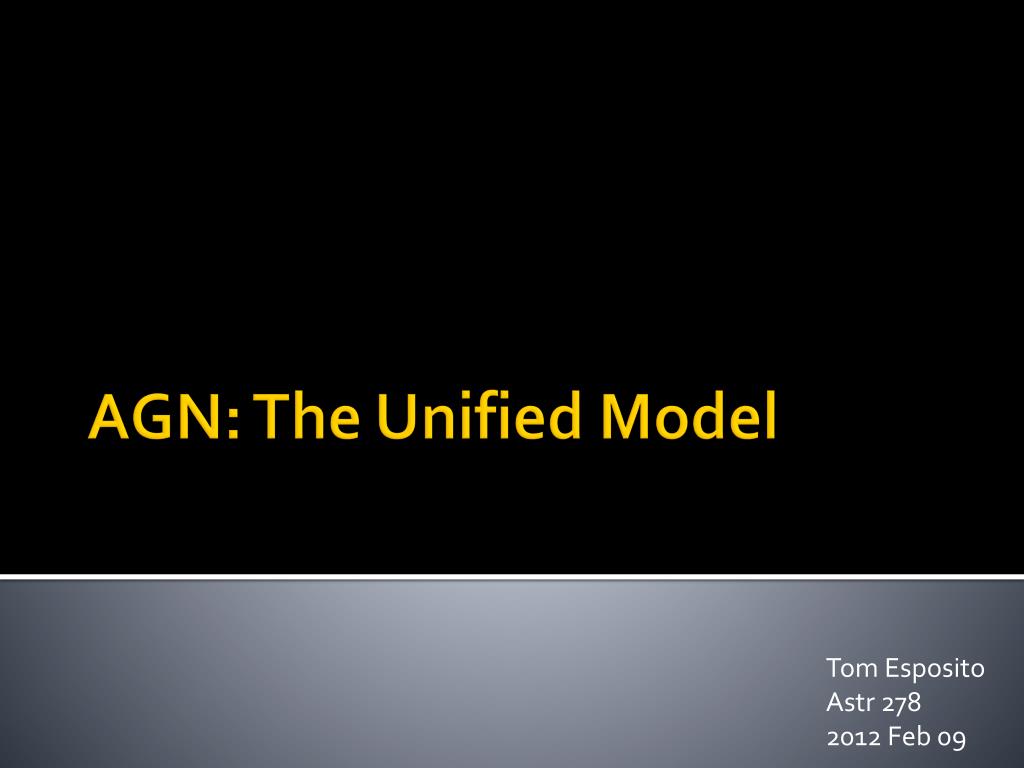 AGN: The Unified Model

Tom Esposito
Astr 278
2012 Feb 09